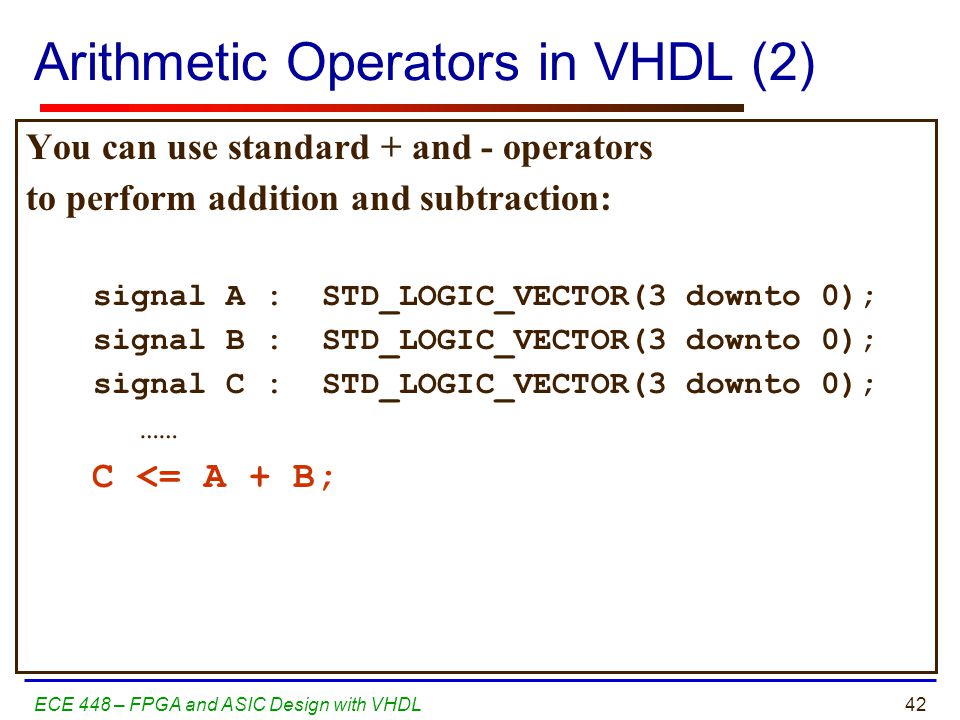 Arithmetic Operators in VHDL (2)

You can use standard + and - operators to perform addition and subtraction:

signal A : STD_LOGIC_VECTOR(3 downto 0);
signal B : STD_LOGIC_VECTOR(3 downto 0);
signal C : STD_LOGIC_VECTOR(3 downto 0);
……
C <= A + B;

ECE 448 – FPGA and ASIC Design with VHDL

42